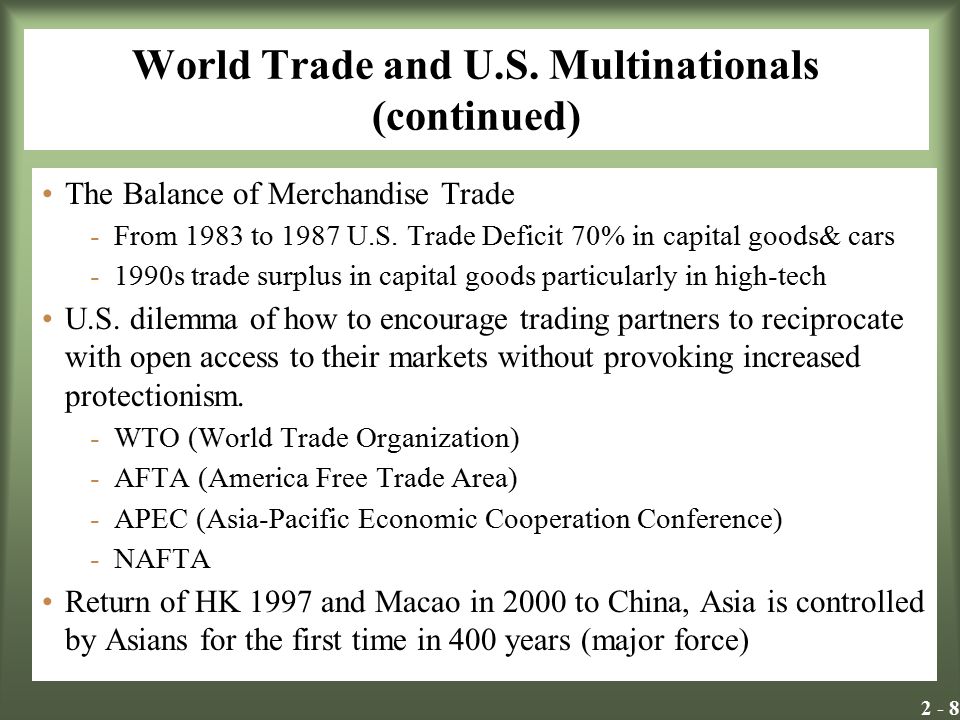 World Trade and U.S. Multinationals (continued)

• The Balance of Merchandise Trade
- From 1983 to 1987 U.S. Trade Deficit 70% in capital goods& cars
- 1990s trade surplus in capital goods particularly in high-tech
• U.S. dilemma of how to encourage trading partners to reciprocate with open access to their markets without provoking increased protectionism.
- WTO (World Trade Organization)
- AFTA (America Free Trade Area)
- APEC (Asia-Pacific Economic Cooperation Conference)
- NAFTA
• Return of HK 1997 and Macao in 2000 to China, Asia is controlled by Asians for the first time in 400 years (major force)

2 - 8